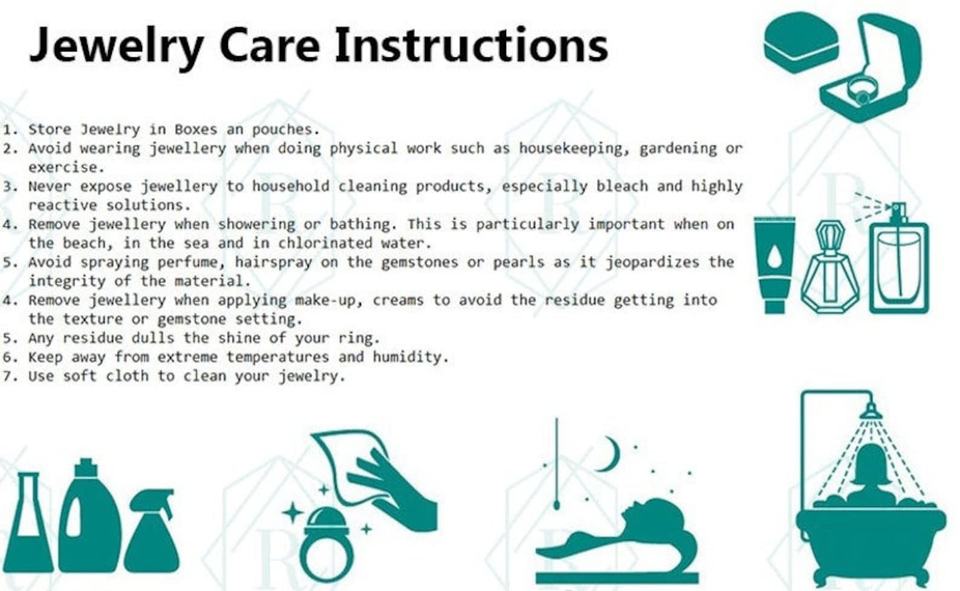 Jewelry Care Instructions

1. Store Jewelry in Boxes an pouches.
2. Avoid wearing jewellery when doing physical work such as housekeeping, gardening or exercise.
3. Never expose jewellery to household cleaning products, especially bleach and highly reactive solutions.
4. Remove jewellery when showering or bathing. This is particularly important when on the beach, in the sea and in chlorinated water.
5. Avoid spraying perfume, hairspray on the gemstones or pearls as it jeopardizes the integrity of the material.
4. Remove jewellery when applying make-up, creams to avoid the residue getting into the texture or gemstone setting.
5. Any residue dulls the shine of your ring.
6. Keep away from extreme temperatures and humidity.
7. Use soft cloth to clean your jewelry.